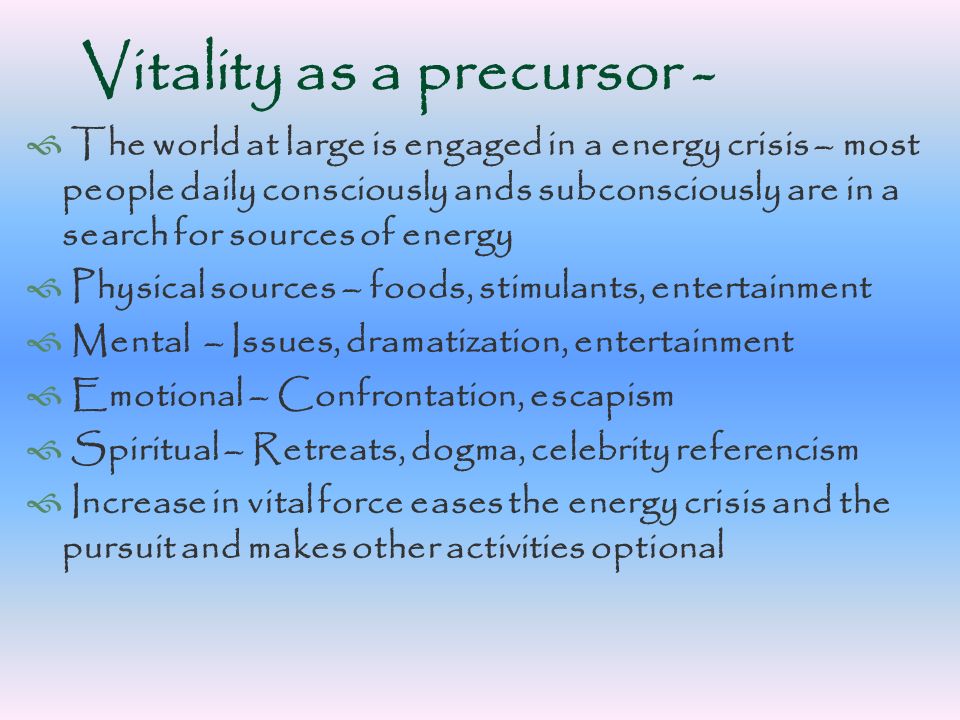 Vitality as a precursor -

The world at large is engaged in a energy crisis – most people daily consciously ands subconsciously are in a search for sources of energy

Physical sources – foods, stimulants, entertainment

Mental – Issues, dramatization, entertainment

Emotional – Confrontation, escapism

Spiritual – Retreats, dogma, celebrity referencism

Increase in vital force eases the energy crisis and the pursuit and makes other activities optional